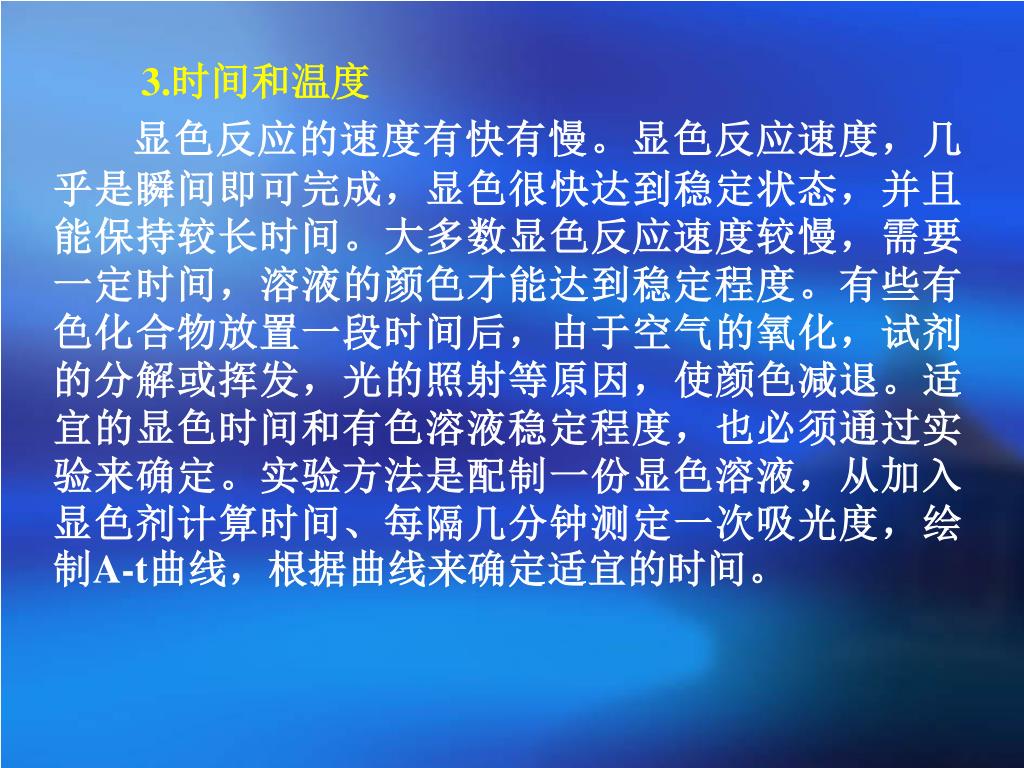 3.时间和温度

显色反应的速度有快有慢。显色反应速度，几乎是瞬间即可完成，显色很快达到稳定状态，并且能保持较长时间。大多数显色反应速度较慢，需要一定时间，溶液的颜色才能达到稳定程度。有些有色化合物放置一段时间后，由于空气的氧化，试剂的分解或挥发，光的照射等原因，使颜色减退。适宜的显色时间和有色溶液稳定程度，也必须通过实验来确定。实验方法是配制一份显色溶液，从加入显色剂计算时间、每隔几分钟测定一次吸光度，绘制A-t曲线，根据曲线来确定适宜的时间。